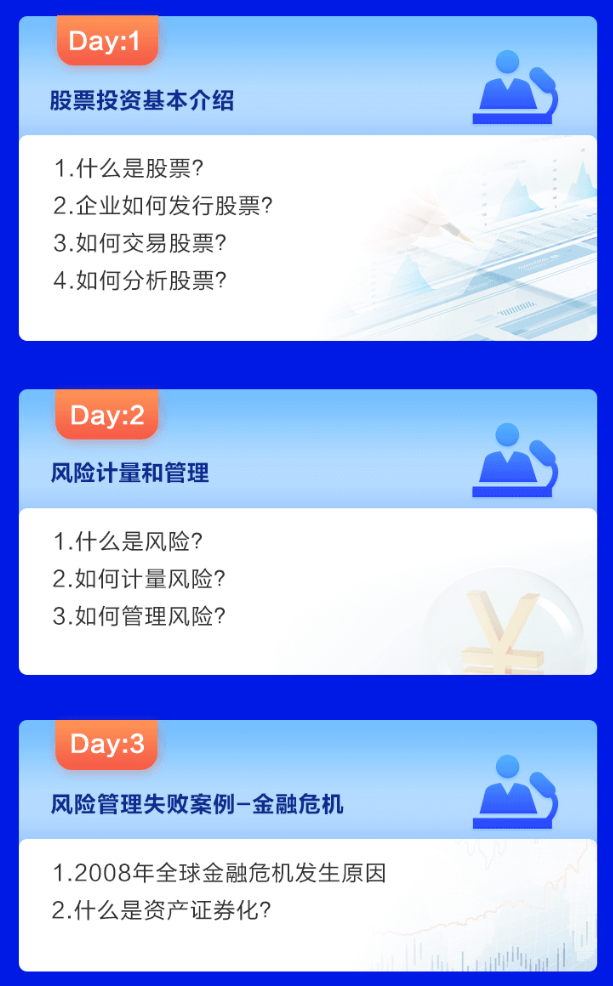 Day:1

股票投资基本介绍

1.什么是股票?
2.企业如何发行股票?
3.如何交易股票?
4.如何分析股票?

Day:2

风险计量和管理

1.什么是风险?
2.如何计量风险?
3.如何管理风险?

Day:3

风险管理失败案例–金融危机

1.2008年全球金融危机发生原因
2.什么是资产证券化?